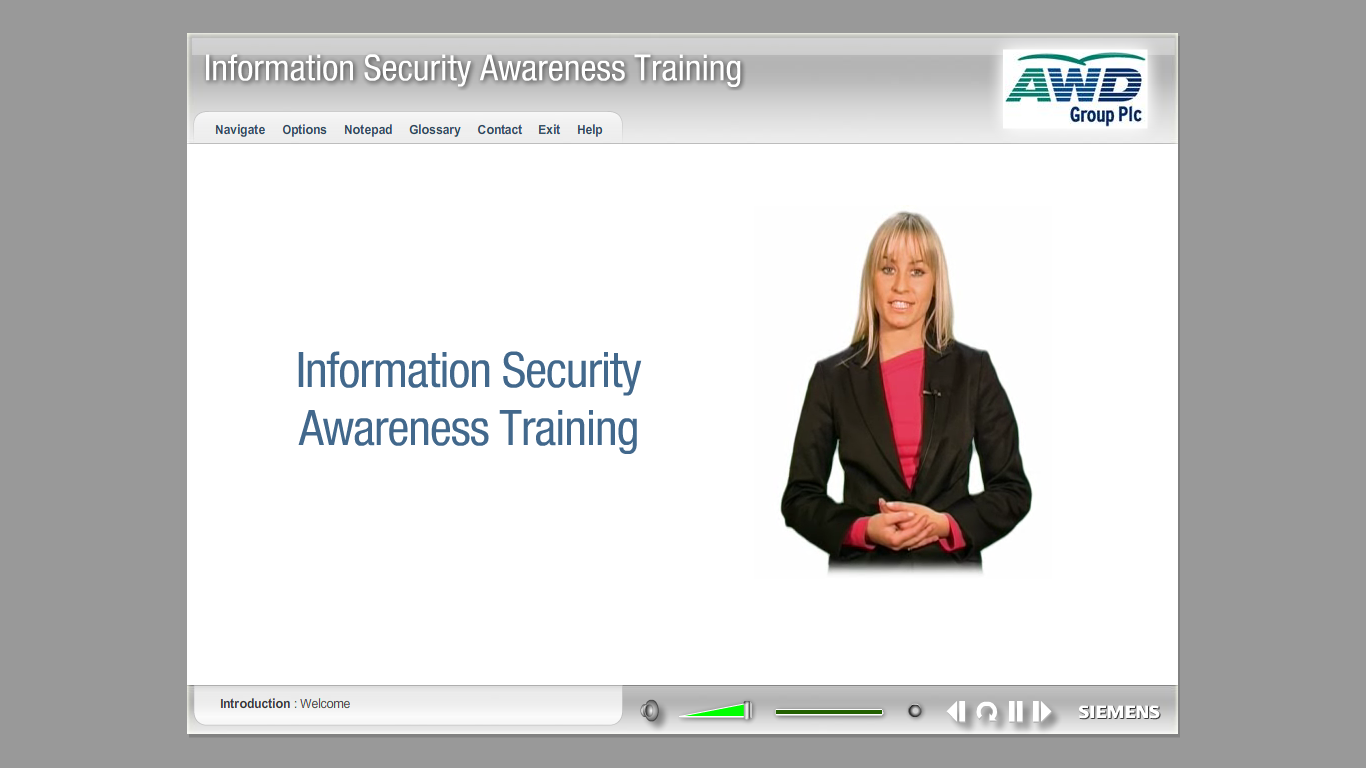 Information Security Awareness Training

AWD Group Plc

Navigate Options Notepad Glossary Contact Exit Help

Information Security Awareness Training

Introduction : Welcome

SIEMENS